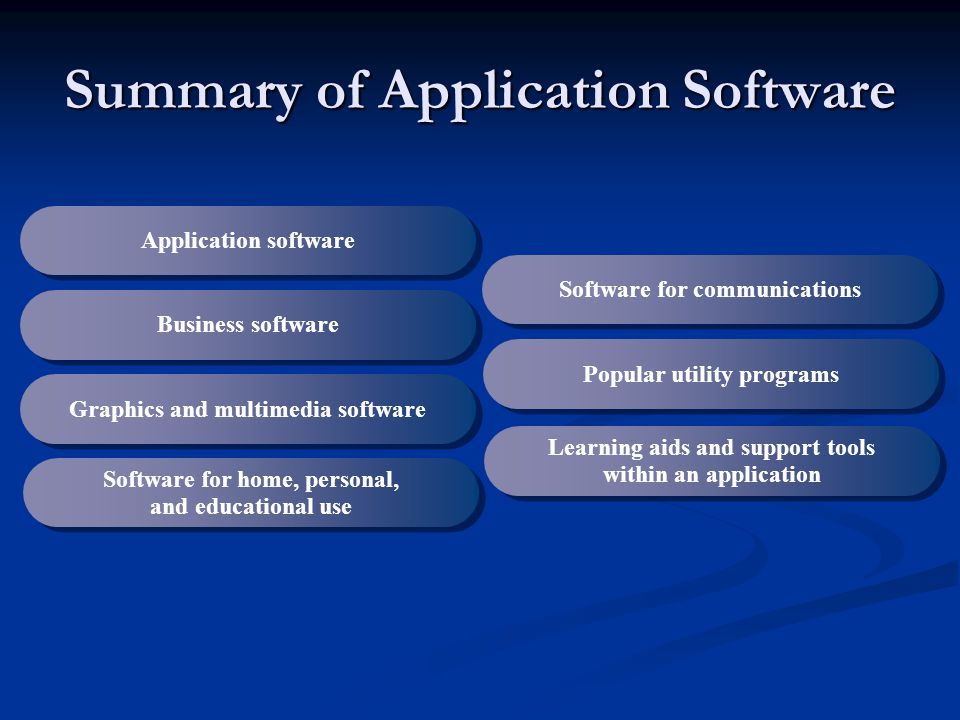 Summary of Application Software

Application software

Business software

Graphics and multimedia software

Software for home, personal, and educational use

Software for communications

Popular utility programs

Learning aids and support tools within an application